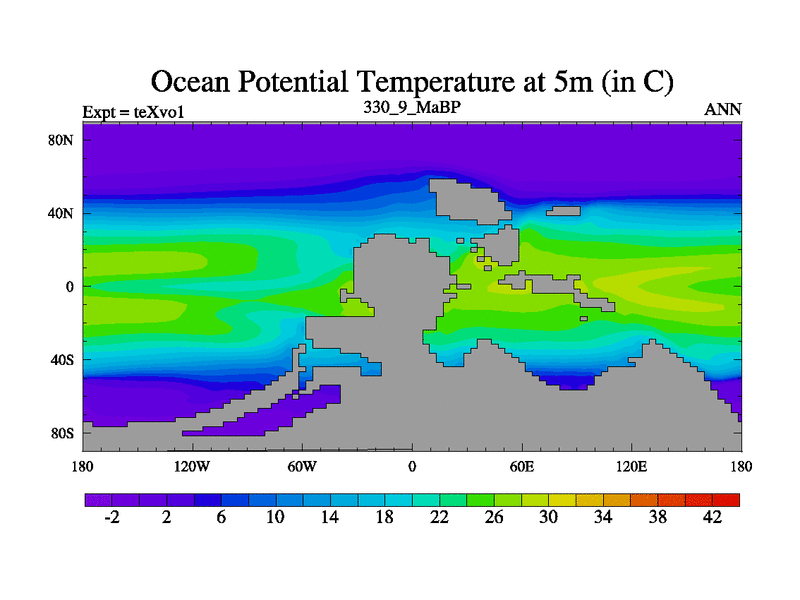 Ocean Potential Temperature at 5m (in C)

Expt = teXvo1

330_9_MaBP

ANN

80N

40N

0

40S

80S

180

120W

60W

0

60E

120E

180

-2

2

6

10

14

18

22

26

30

34

38

42